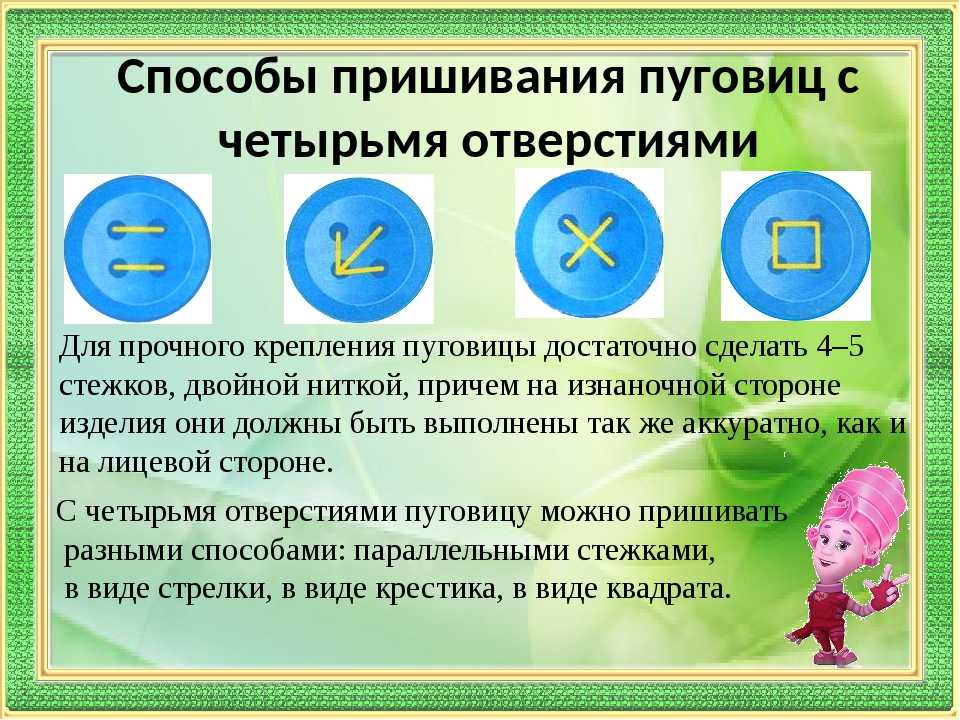 Способы пришивания пуговиц с четырьмя отверстиями

Для прочного крепления пуговицы достаточно сделать 4–5 стежков, двойной ниткой, причем на изнаночной стороне изделия они должны быть выполнены так же аккуратно, как и на лицевой стороне.

С четырьмя отверстиями пуговицу можно пришивать разными способами: параллельными стежками, в виде стрелки, в виде крестика, в виде квадрата.